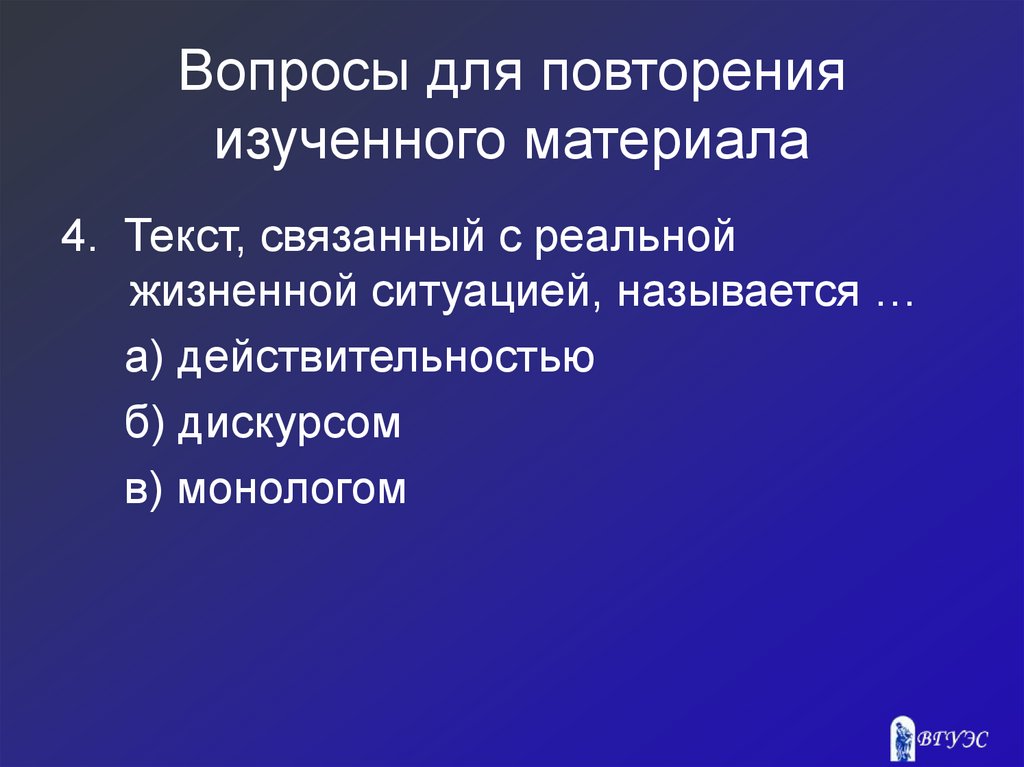 Вопросы для повторения изученного материала

4. Текст, связанный с реальной жизненной ситуацией, называется …

а) действительностью

б) дискурсом

в) монологом

ВГУЭС